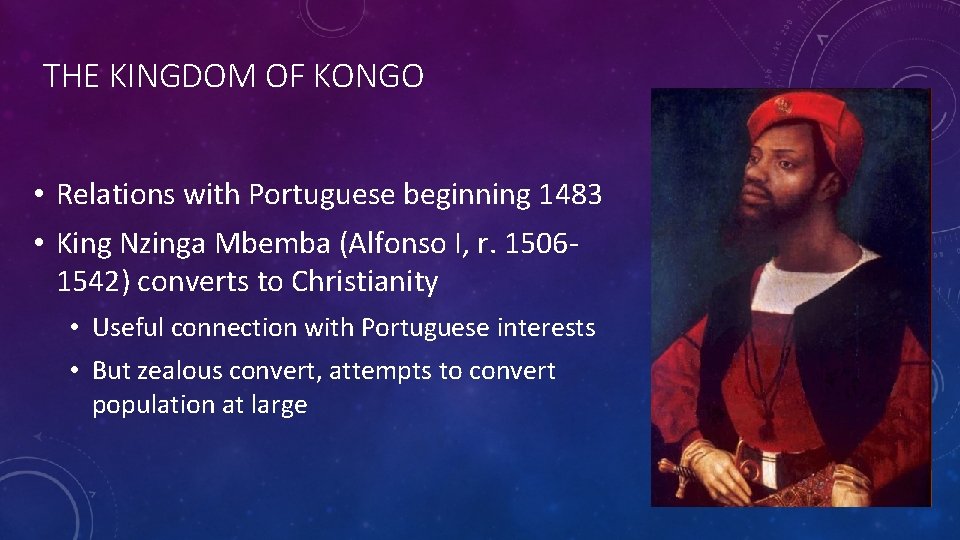 THE KINGDOM OF KONGO

• Relations with Portuguese beginning 1483
• King Nzinga Mbemba (Alfonso I, r. 1506-1542) converts to Christianity
  • Useful connection with Portuguese interests
  • But zealous convert, attempts to convert population at large